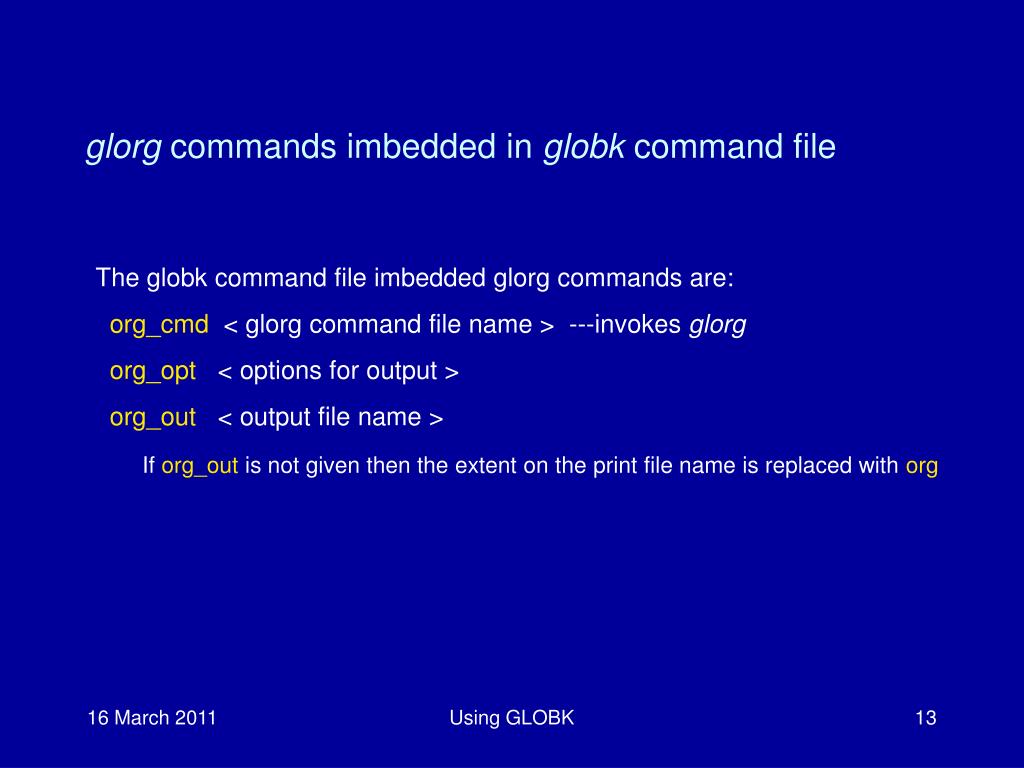 glorg commands imbedded in globk command file

The globk command file imbedded glorg commands are:

org_cmd < glorg command file name > ---invokes glorg

org_opt < options for output >

org_out < output file name >

If org_out is not given then the extent on the print file name is replaced with org

16 March 2011

Using GLOBK

13